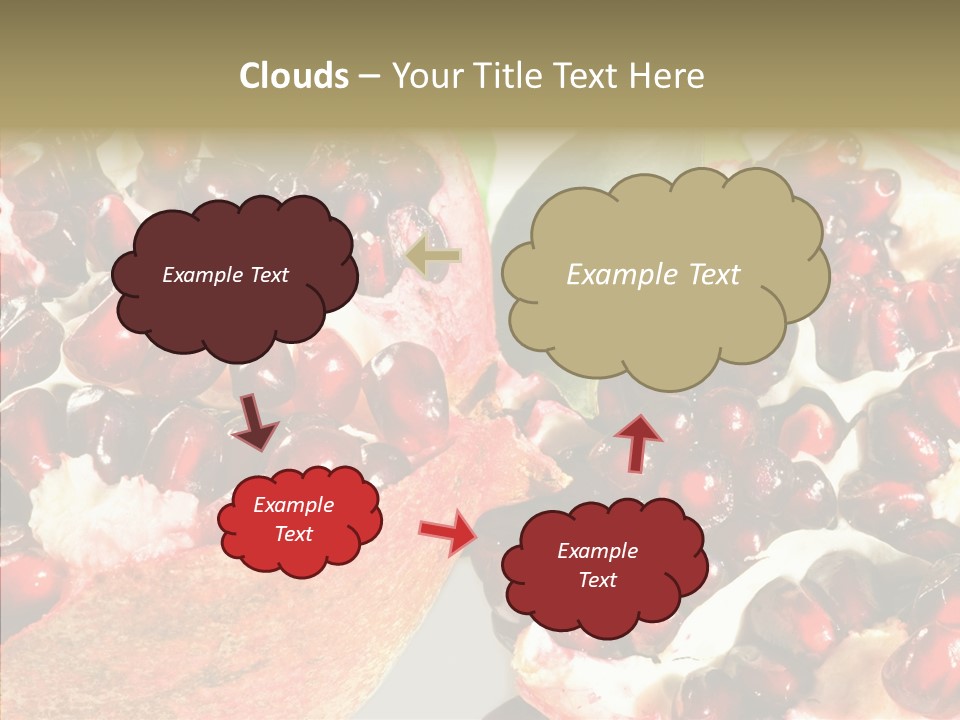 Clouds – Your Title Text Here

Example Text

Example Text

Example Text

Example Text